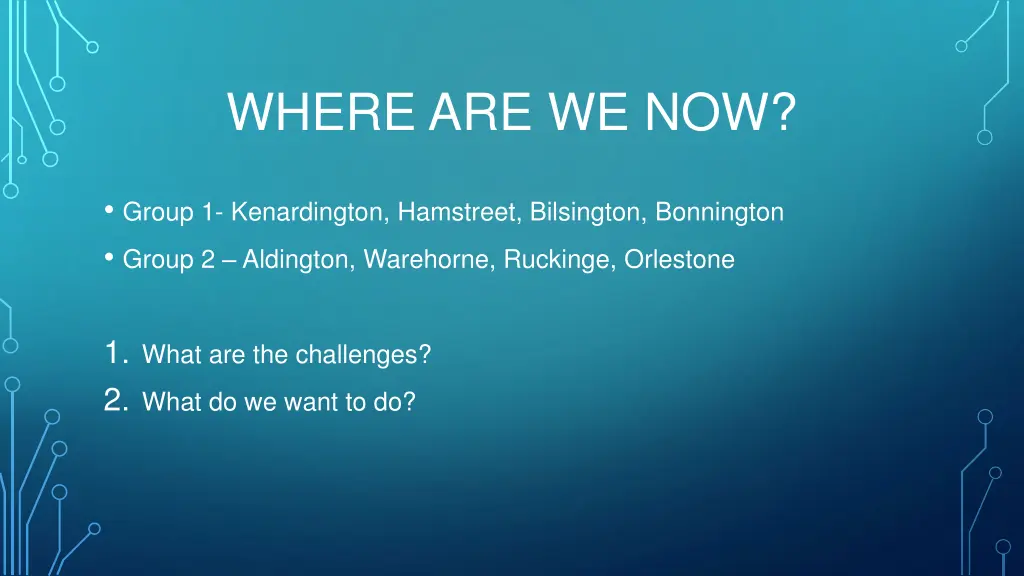 WHERE ARE WE NOW?

• Group 1- Kenardington, Hamstreet, Bilsington, Bonnington
• Group 2 – Aldington, Warehorne, Ruckinge, Orlestone

1. What are the challenges?
2. What do we want to do?